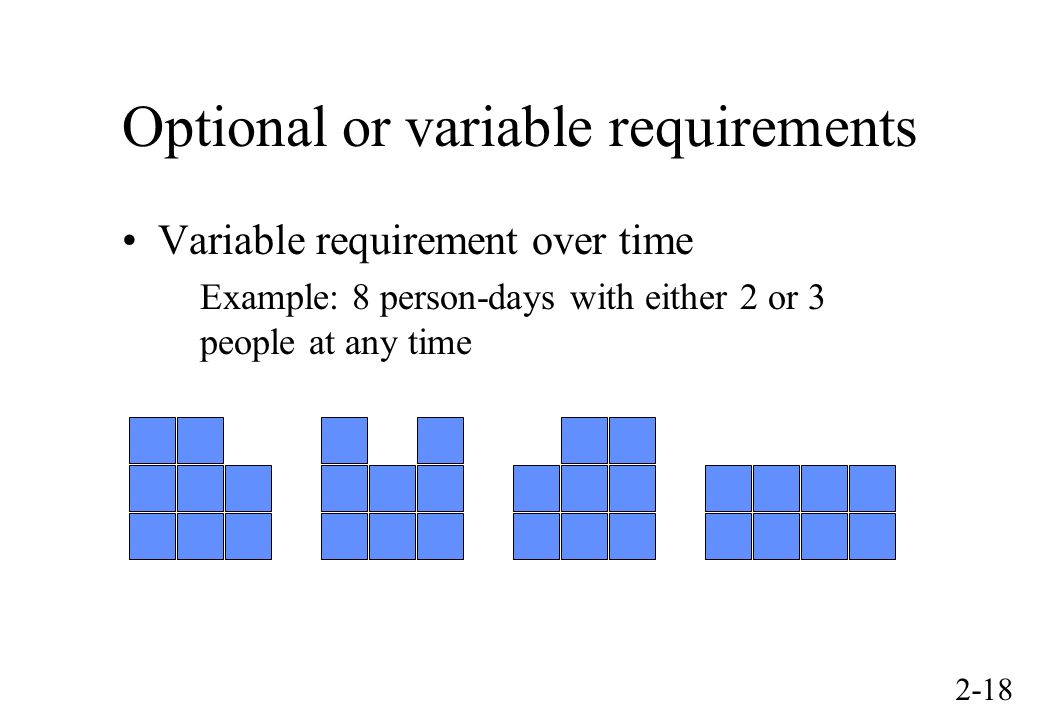 Optional or variable requirements

• Variable requirement over time

Example: 8 person-days with either 2 or 3 people at any time

2-18